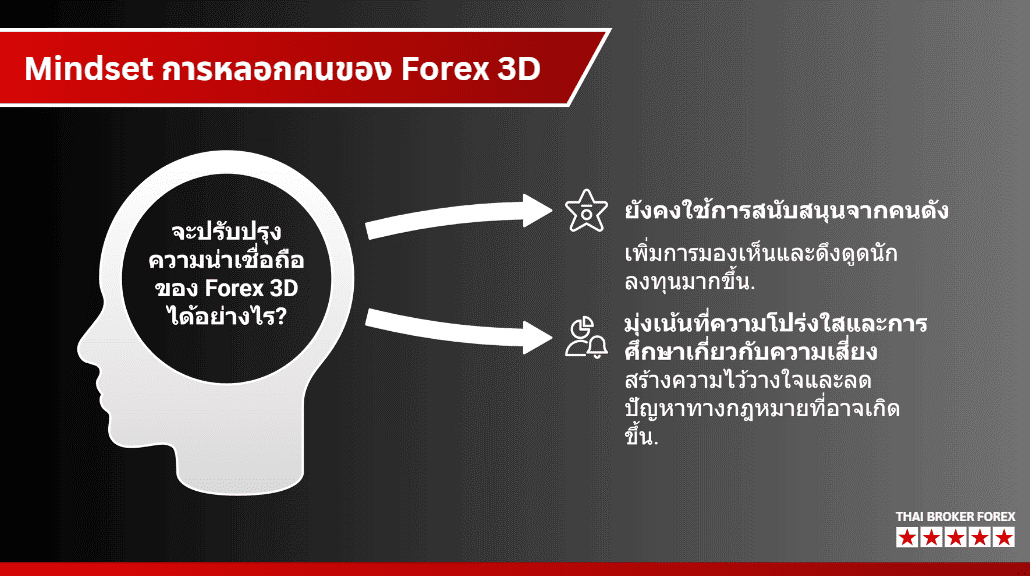 Mindset การหลอกคนของ Forex 3D

จะปรับปรุงความน่าเชื่อถือของ Forex 3D ได้อย่างไร?

ยังคงใช้การสนับสนุนจากคนดัง

เพิ่มการมองเห็นและดึงดูดนักลงทุนมากขึ้น.

มุ่งเน้นที่ความโปร่งใสและการศึกษาเกี่ยวกับความเสี่ยง

สร้างความไว้วางใจและลดปัญหาทางกฎหมายที่อาจเกิดขึ้น.

THAI BROKER FOREX